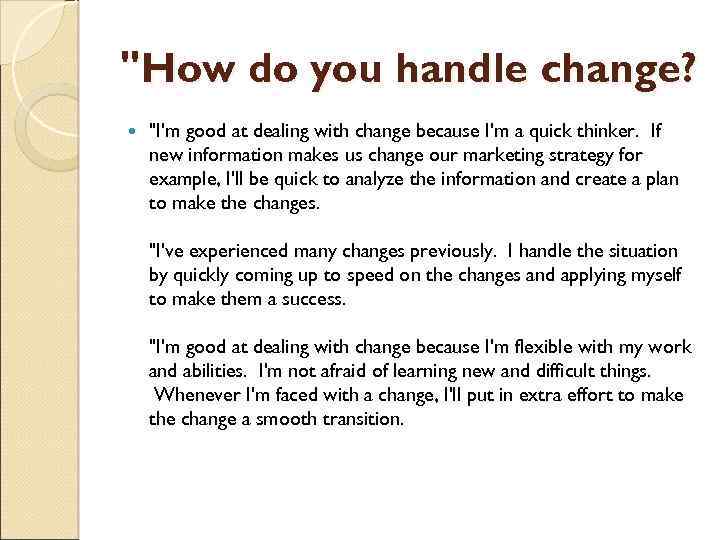 "How do you handle change?

"I'm good at dealing with change because I'm a quick thinker. If new information makes us change our marketing strategy for example, I'll be quick to analyze the information and create a plan to make the changes.

"I've experienced many changes previously. I handle the situation by quickly coming up to speed on the changes and applying myself to make them a success.

"I'm good at dealing with change because I'm flexible with my work and abilities. I'm not afraid of learning new and difficult things. Whenever I'm faced with a change, I'll put in extra effort to make the change a smooth transition.